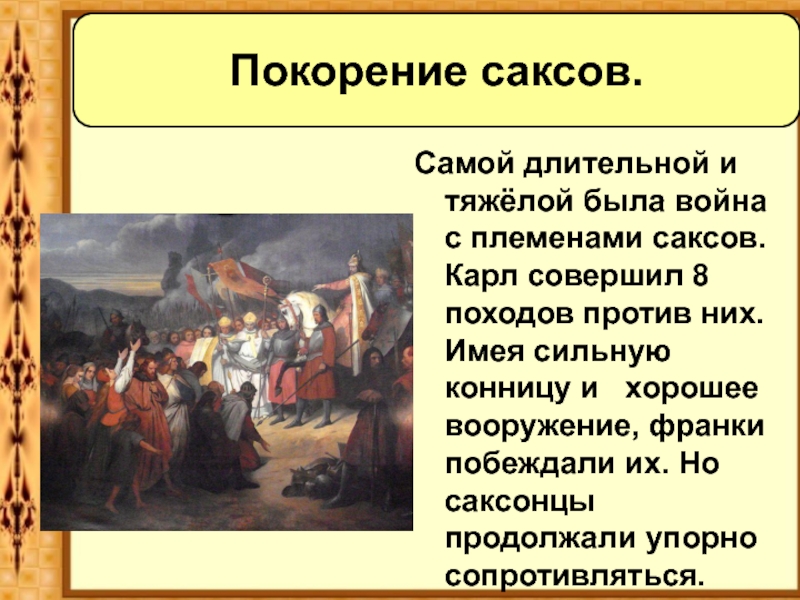 Покорение саксов.

Самой длительной и тяжёлой была война с племенами саксов. Карл совершил 8 походов против них. Имея сильную конницу и хорошее вооружение, франки побеждали их. Но саксонцы продолжали упорно сопротивляться.